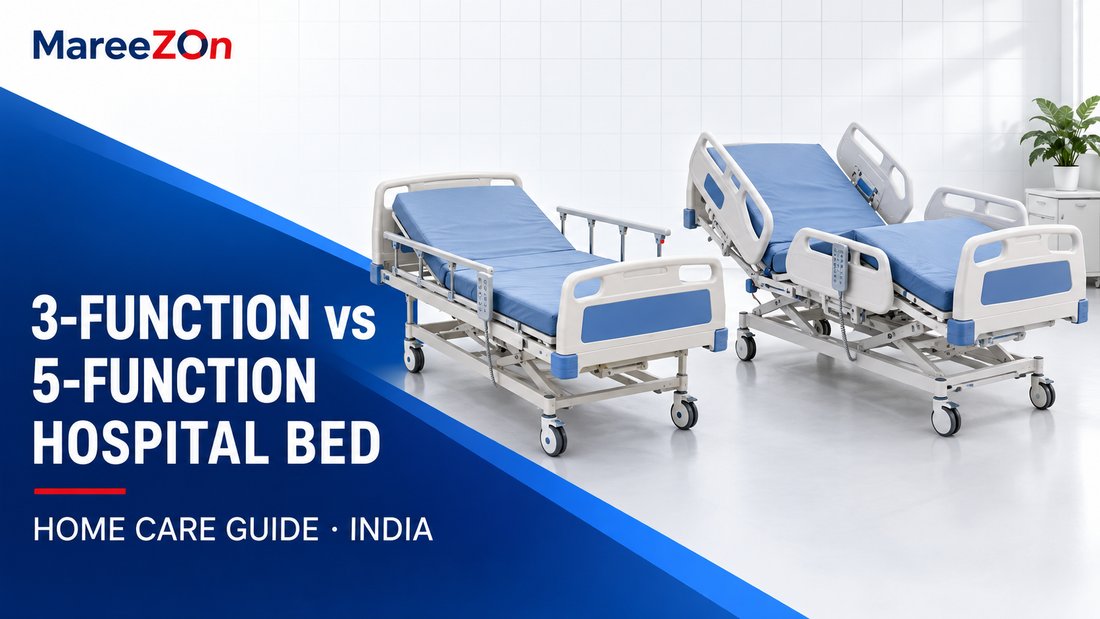 MareeZOn

3-FUNCTION vs 5-FUNCTION HOSPITAL BED

HOME CARE GUIDE · INDIA